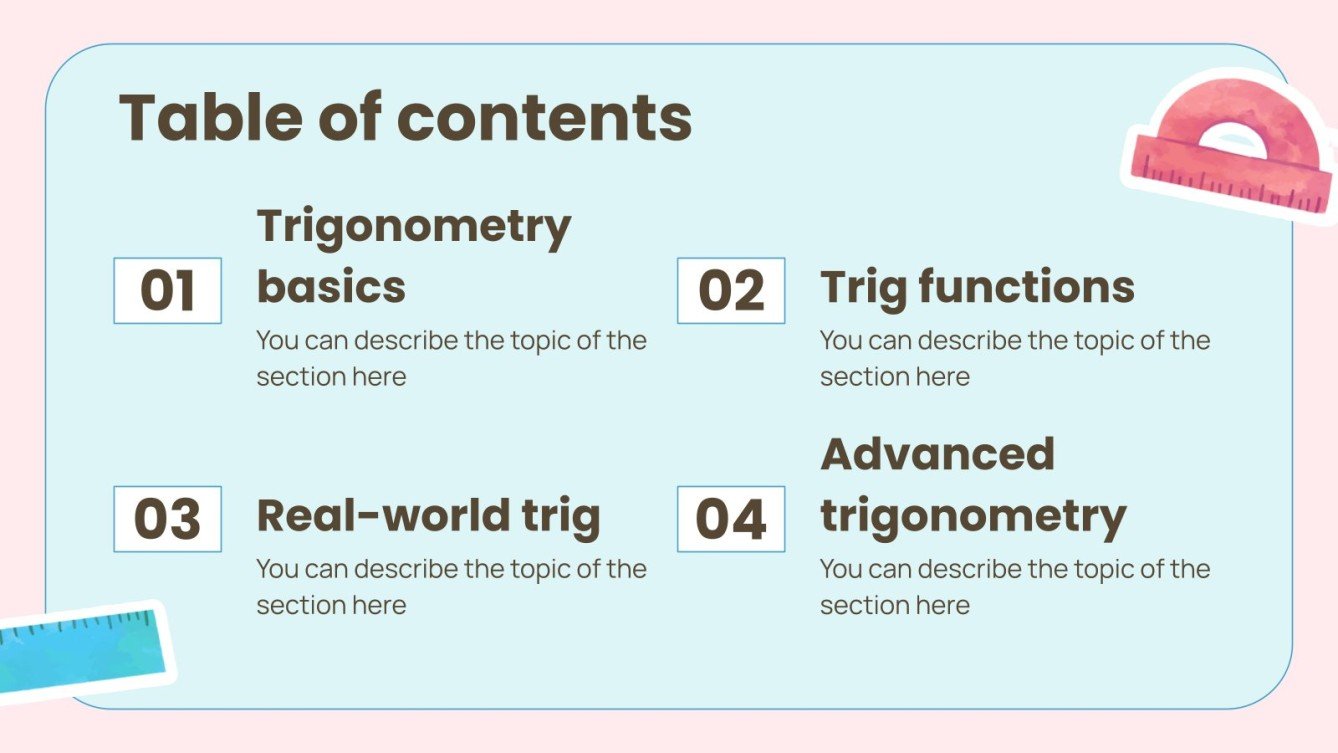 Table of contents

01

Trigonometry basics

You can describe the topic of the section here

02

Trig functions

You can describe the topic of the section here

03

Real-world trig

You can describe the topic of the section here

04

Advanced trigonometry

You can describe the topic of the section here